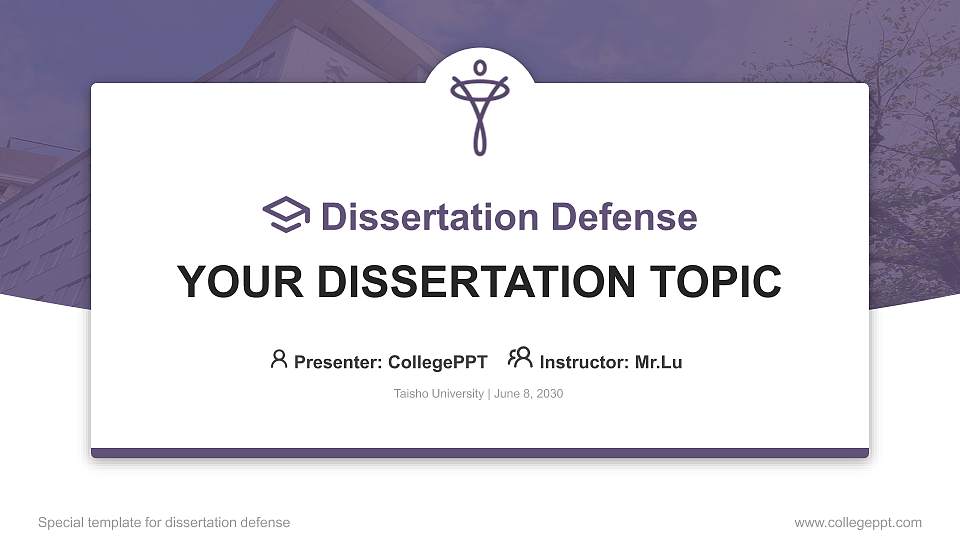 Dissertation Defense

YOUR DISSERTATION TOPIC

Presenter: CollegePPT Instructor: Mr.Lu

Taisho University | June 8, 2030

Special template for dissertation defense

www.collegeppt.com